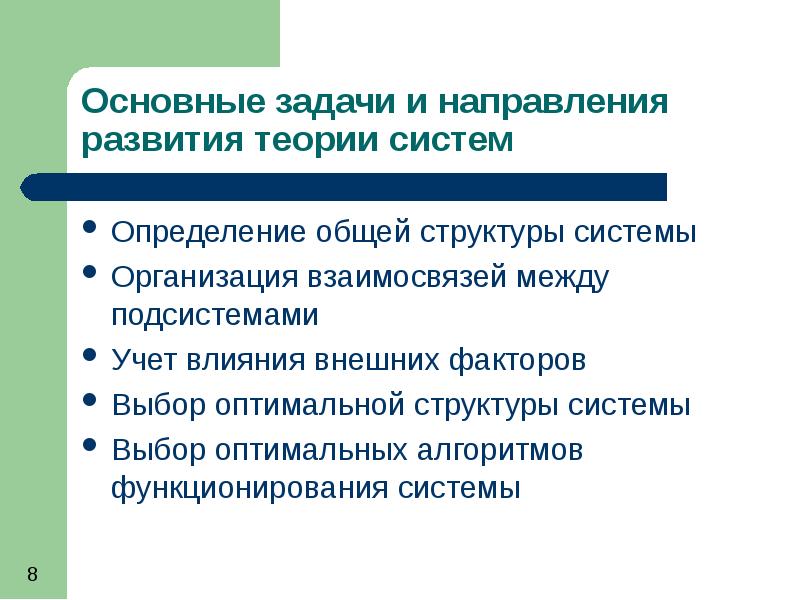 Основные задачи и направления развития теории систем

- Определение общей структуры системы
- Организация взаимосвязей между подсистемами
- Учет влияния внешних факторов
- Выбор оптимальной структуры системы
- Выбор оптимальных алгоритмов функционирования системы

8